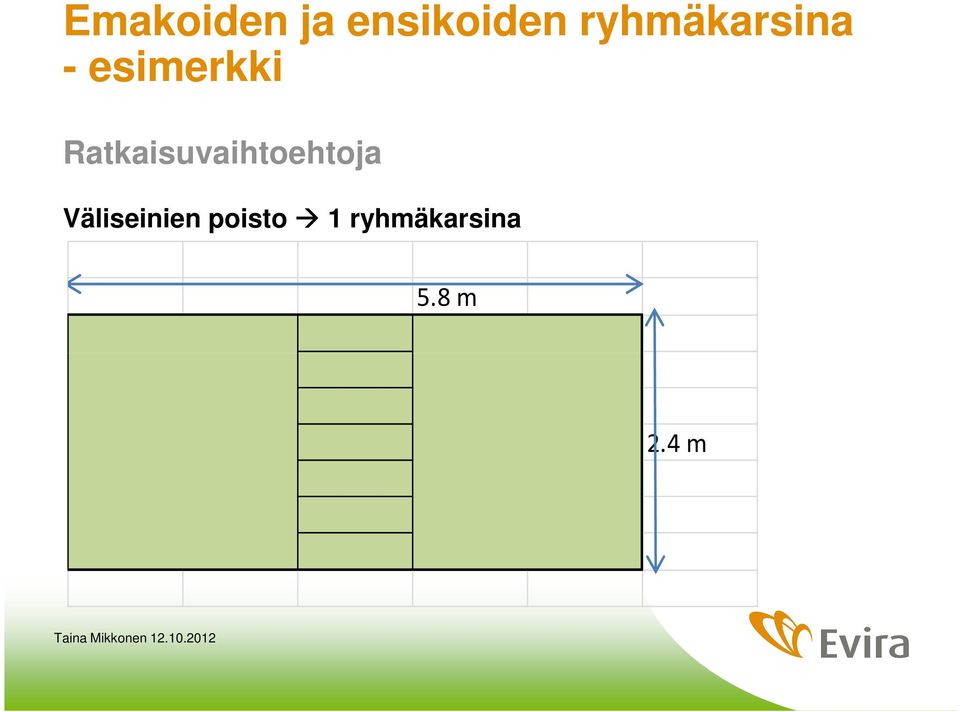 Emakoiden ja ensikoiden ryhmäkarsina - esimerkki

Ratkaisuvaihtoehtoja

Väliseinien poisto → 1 ryhmäkarsina

5.8 m

2.4 m

Taina Mikkonen 12.10.2012

Evira